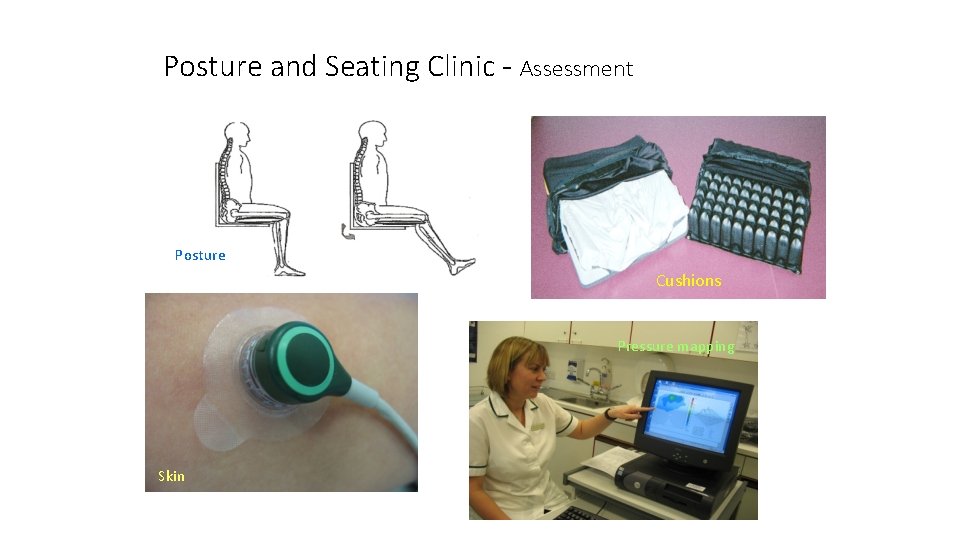 Posture and Seating Clinic - Assessment

Posture

Cushions

Skin

Pressure mapping